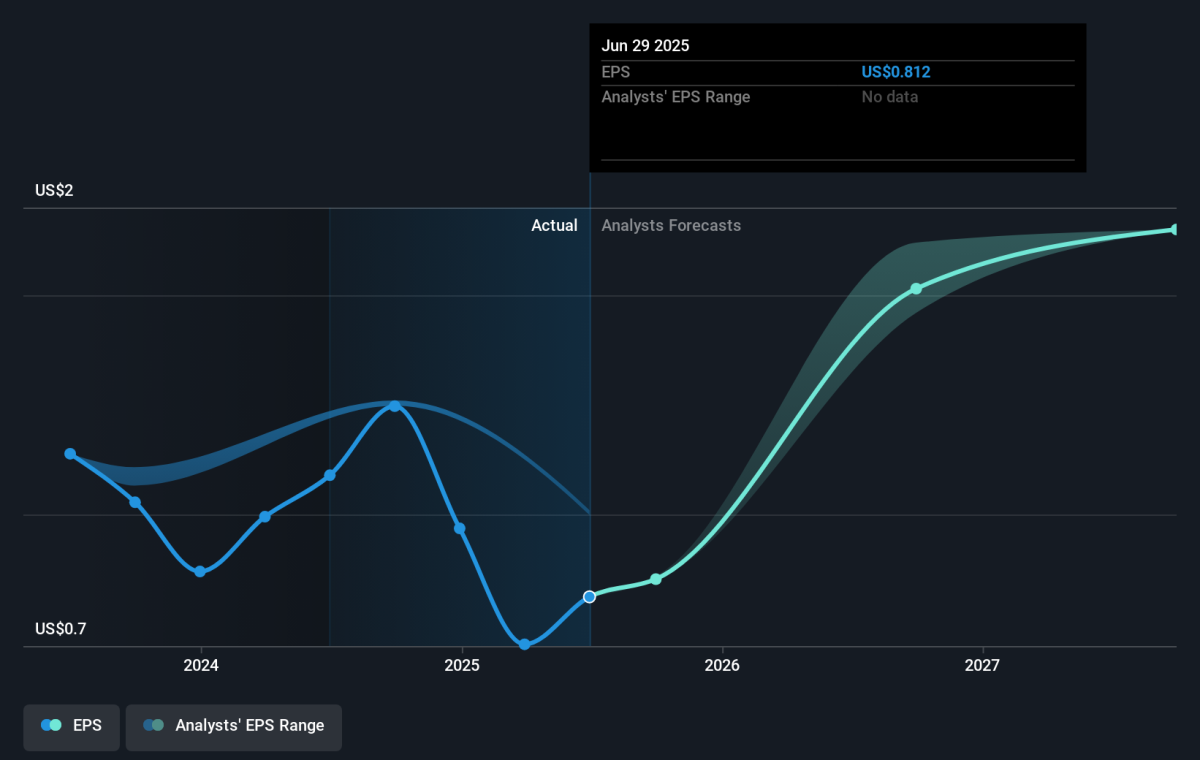 Jun 29 2025
EPS US$0.812
Analysts' EPS Range No data

US$2

Actual Analysts Forecasts

US$0.7

2024 2025 2026 2027

EPS Analysts' EPS Range